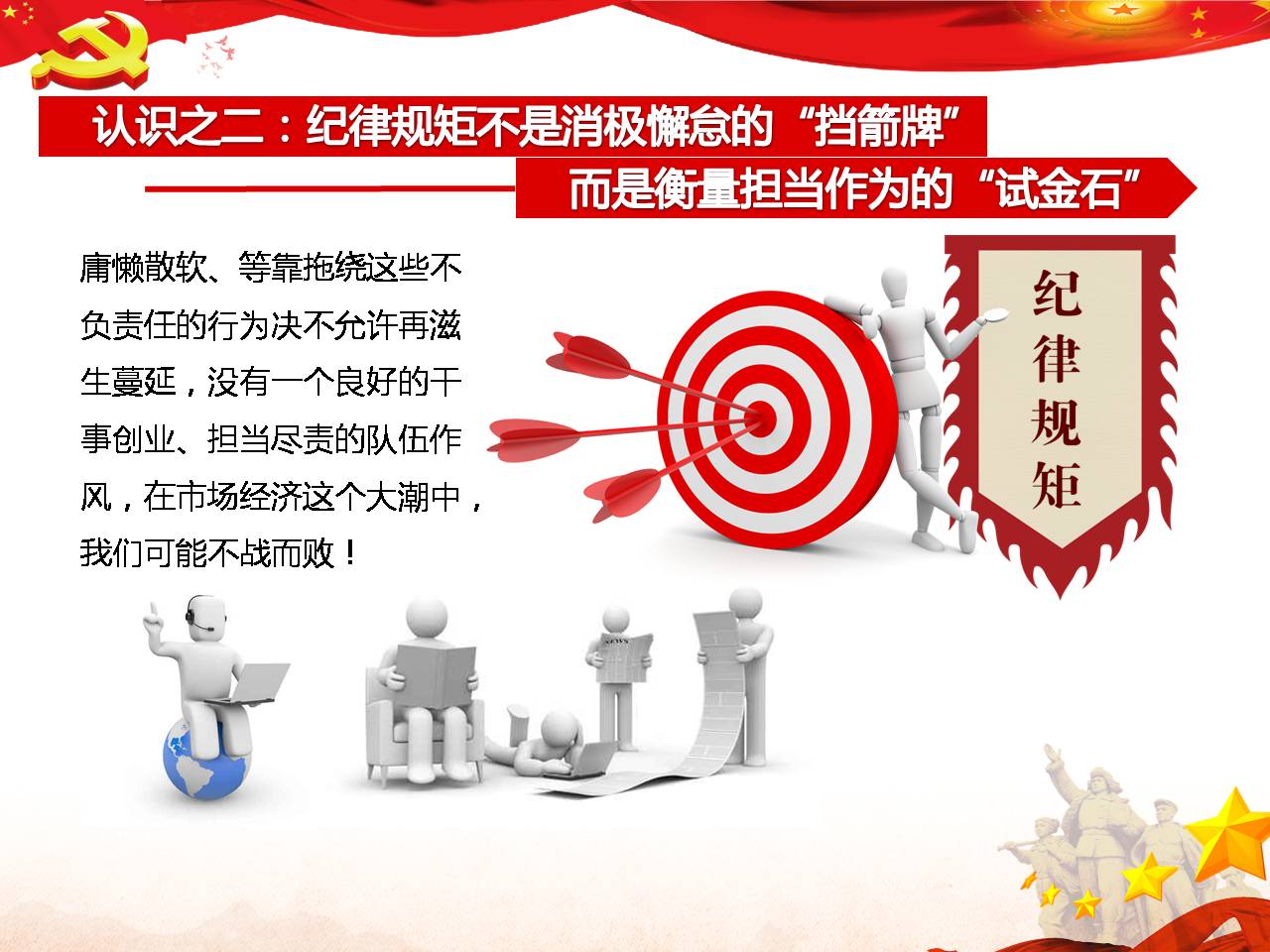 认识之二：纪律规矩不是消极懈怠的“挡箭牌”

而是衡量担当作为的“试金石”

庸懒散软、等靠拖绕这些不负责任的行为决不允许再滋生蔓延，没有一个良好的干事创业、担当尽责的队伍作风，在市场经济这个大潮中，我们可能不战而败！

纪律规矩

NEWS